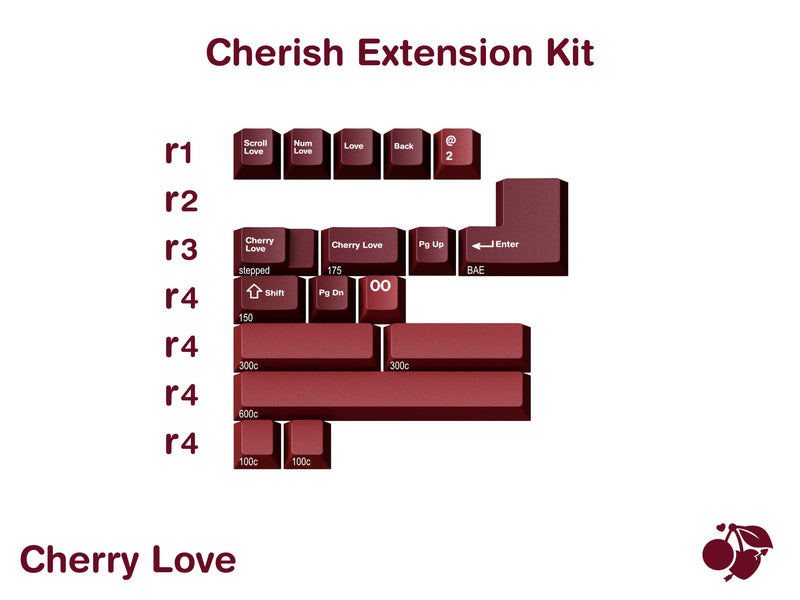 Cherish Extension Kit

r1
Scroll Love
Num Love
Love
Back
@
2

r2

r3
Cherry Love
stepped
Cherry Love
175
Pg Up
Enter
BAE

r4
Shift
150
Pg Dn
00

r4
300c
300c

r4
600c

r4
100c
100c

Cherry Love